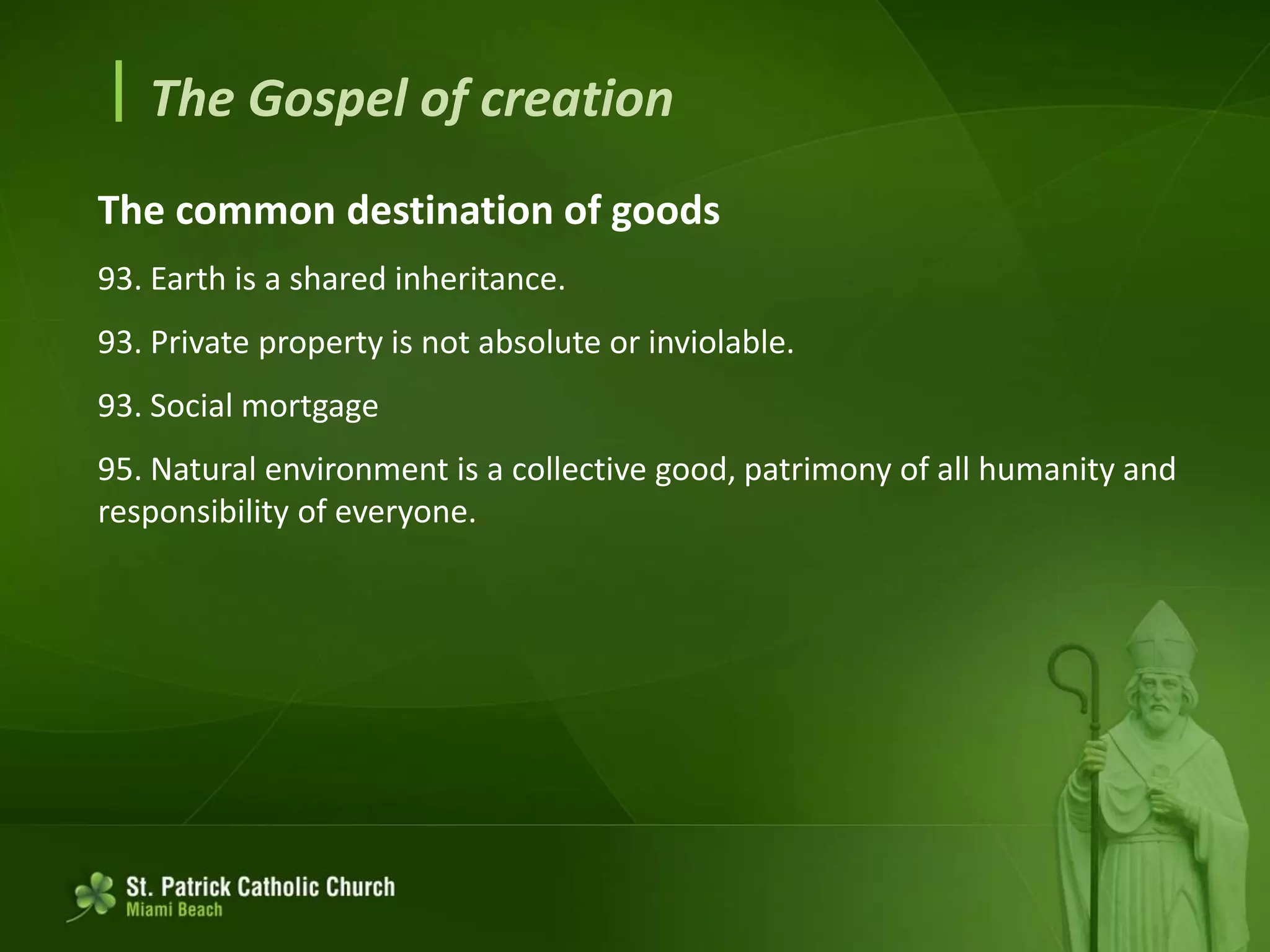 The Gospel of creation

The common destination of goods

93. Earth is a shared inheritance.

93. Private property is not absolute or inviolable.

93. Social mortgage

95. Natural environment is a collective good, patrimony of all humanity and responsibility of everyone.

St. Patrick Catholic Church
Miami Beach